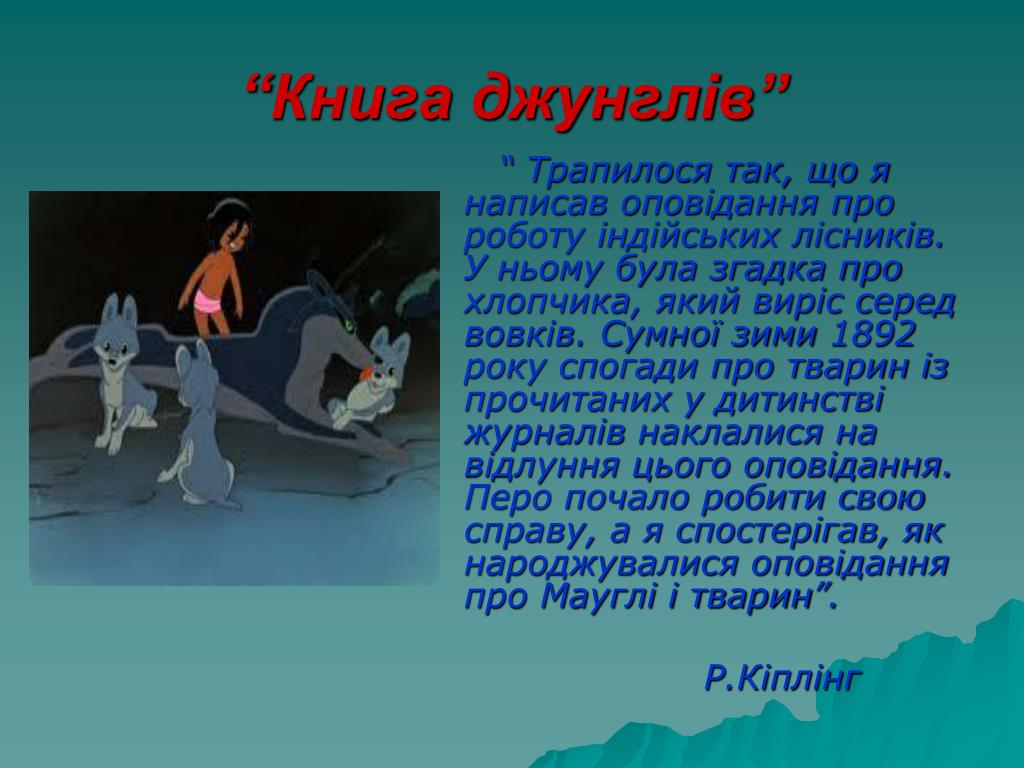 “Книга джунглів”

" Трапилося так, що я написав оповідання про роботу індійських лісників. У ньому була згадка про хлопчика, який виріс серед вовків. Сумної зими 1892 року спогади про тварин із прочитаних у дитинстві журналів наклалися на відлуння цього оповідання. Перо почало робити свою справу, а я спостерігав, як народжувалися оповідання про Мауглі і тварин”.

Р.Кіплінг